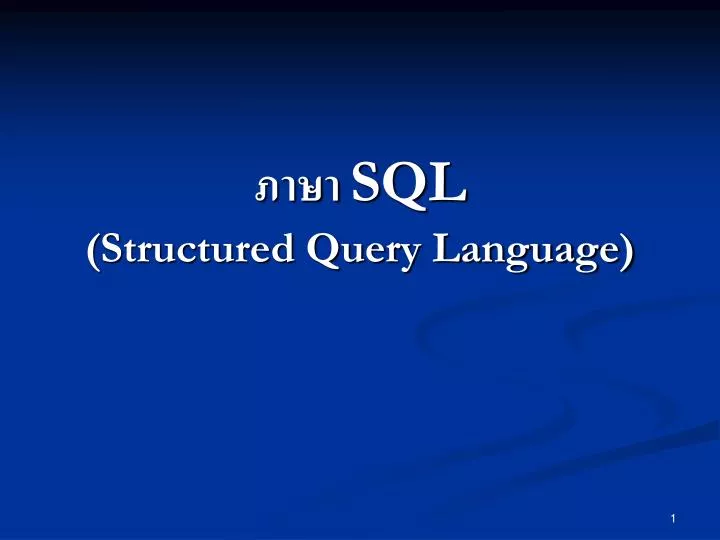 ภาษา SQL
(Structured Query Language)

1